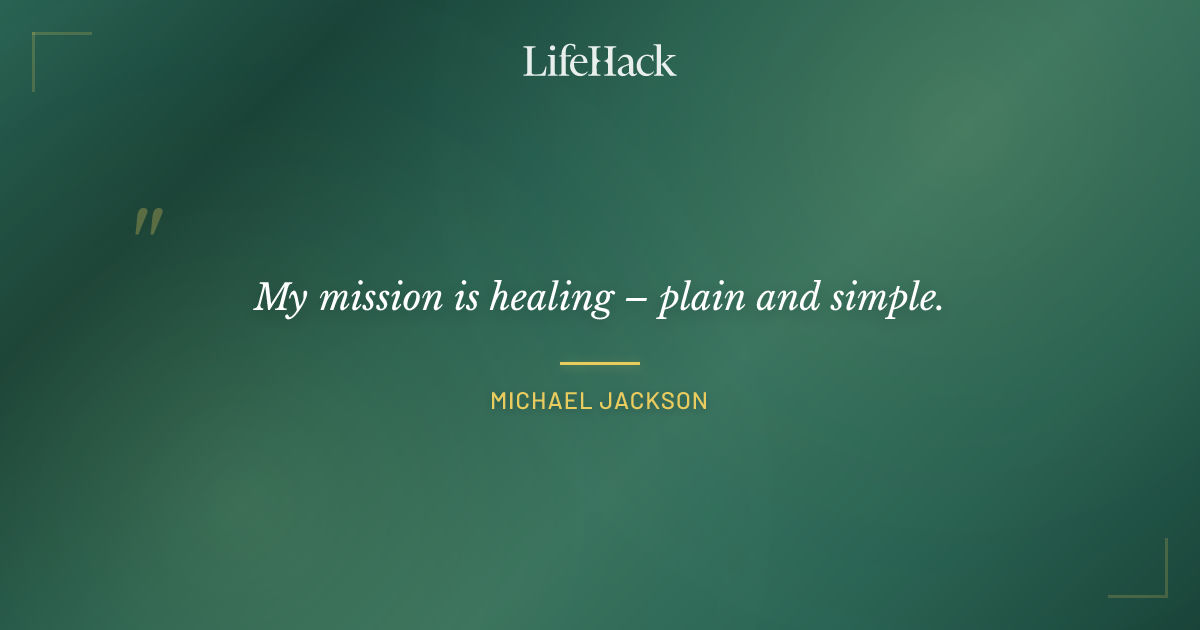 LifeHack

"

My mission is healing – plain and simple.

MICHAEL JACKSON